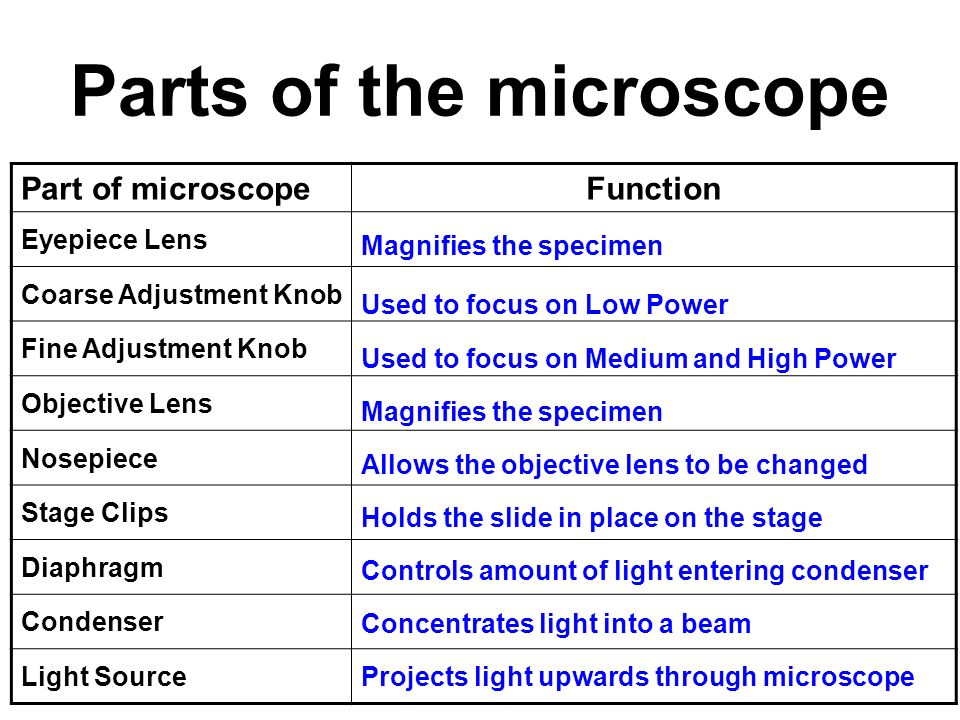 Parts of the microscope

| Part of microscope | Function |
|---|---|
| Eyepiece Lens | Magnifies the specimen |
| Coarse Adjustment Knob | Used to focus on Low Power |
| Fine Adjustment Knob | Used to focus on Medium and High Power |
| Objective Lens | Magnifies the specimen |
| Nosepiece | Allows the objective lens to be changed |
| Stage Clips | Holds the slide in place on the stage |
| Diaphragm | Controls amount of light entering condenser |
| Condenser | Concentrates light into a beam |
| Light Source | Projects light upwards through microscope |